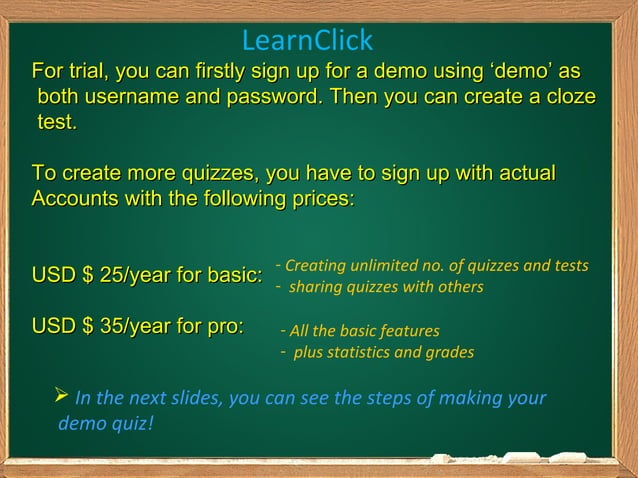 LearnClick

For trial, you can firstly sign up for a demo using ‘demo’ as both username and password. Then you can create a cloze test.

To create more quizzes, you have to sign up with actual Accounts with the following prices:

USD $ 25/year for basic:
- Creating unlimited no. of quizzes and tests
- sharing quizzes with others

USD $ 35/year for pro:
- All the basic features
- plus statistics and grades

➢ In the next slides, you can see the steps of making your demo quiz!